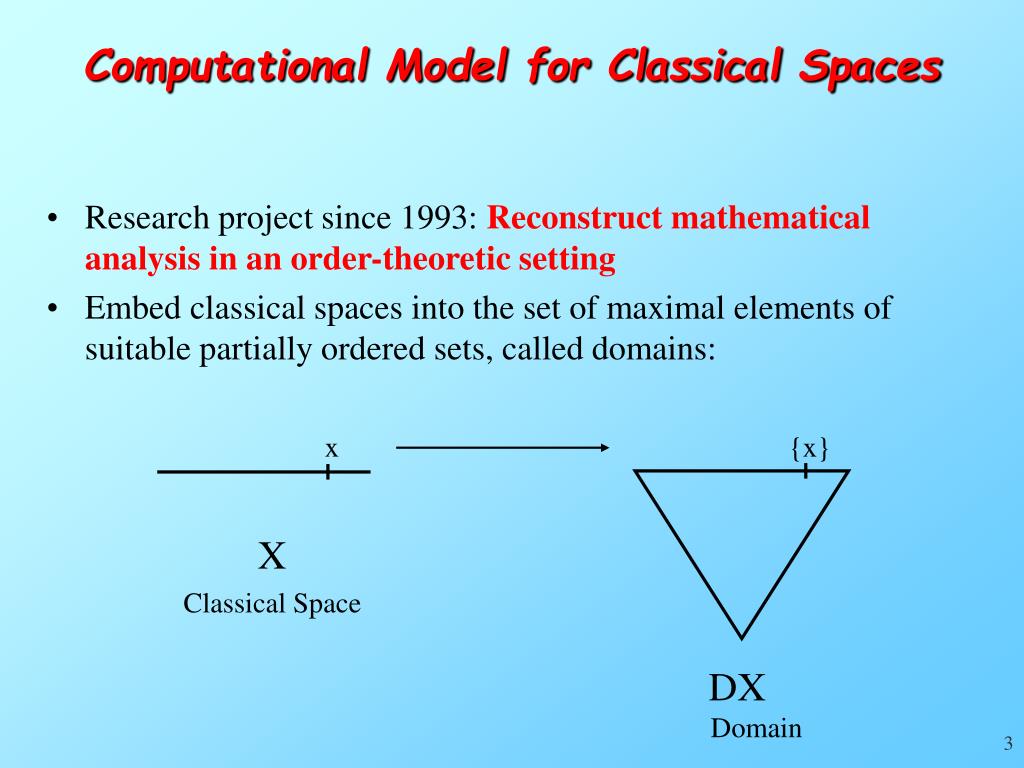 Computational Model for Classical Spaces

• Research project since 1993: Reconstruct mathematical analysis in an order-theoretic setting
• Embed classical spaces into the set of maximal elements of suitable partially ordered sets, called domains:

x

{x}

X
Classical Space

DX
Domain

3